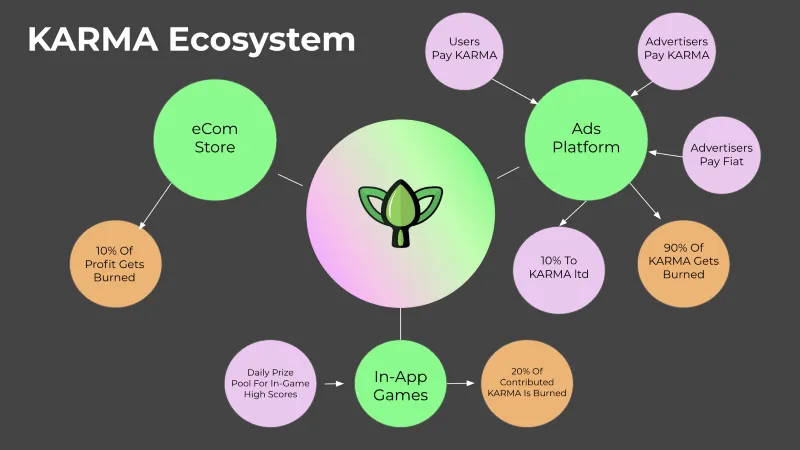 KARMA Ecosystem

Users Pay KARMA

Advertisers Pay KARMA

eCom Store

Ads Platform

Advertisers Pay Fiat

10% Of Profit Gets Burned

10% To KARMA ltd

90% Of KARMA Gets Burned

Daily Prize Pool For In-Game High Scores

In-App Games

20% Of Contributed KARMA Is Burned